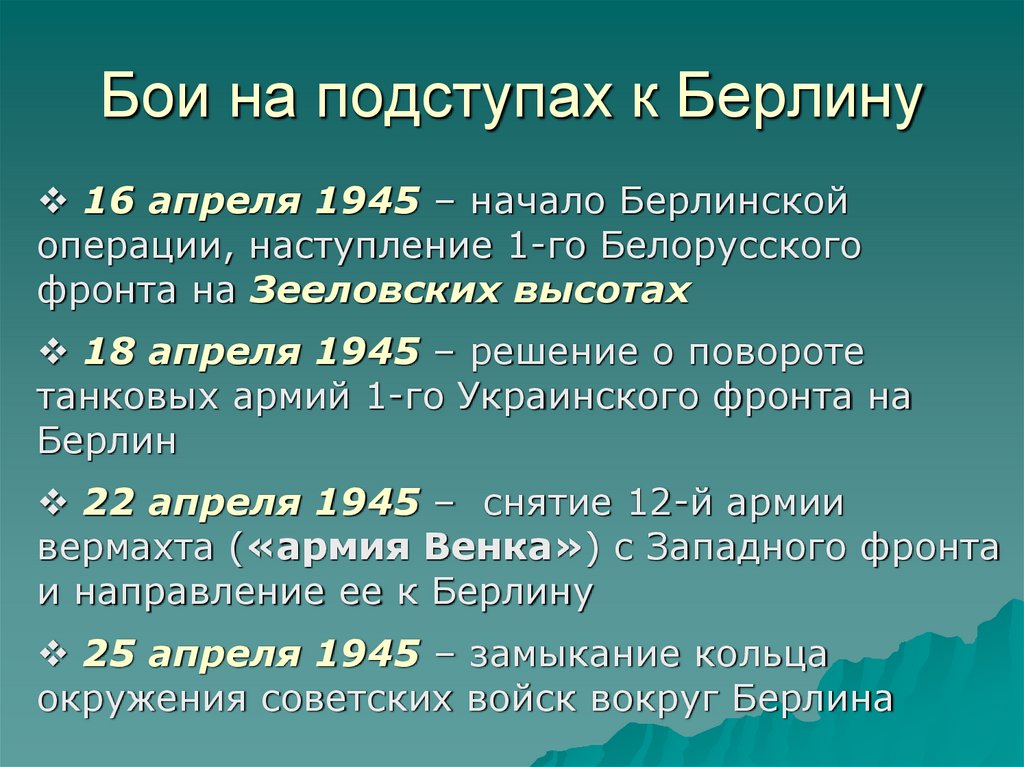 Бои на подступах к Берлину

❖ 16 апреля 1945 – начало Берлинской операции, наступление 1-го Белорусского фронта на Зееловских высотах

❖ 18 апреля 1945 – решение о повороте танковых армий 1-го Украинского фронта на Берлин

❖ 22 апреля 1945 – снятие 12-й армии вермахта («армия Венка») с Западного фронта и направление ее к Берлину

❖ 25 апреля 1945 – замыкание кольца окружения советских войск вокруг Берлина